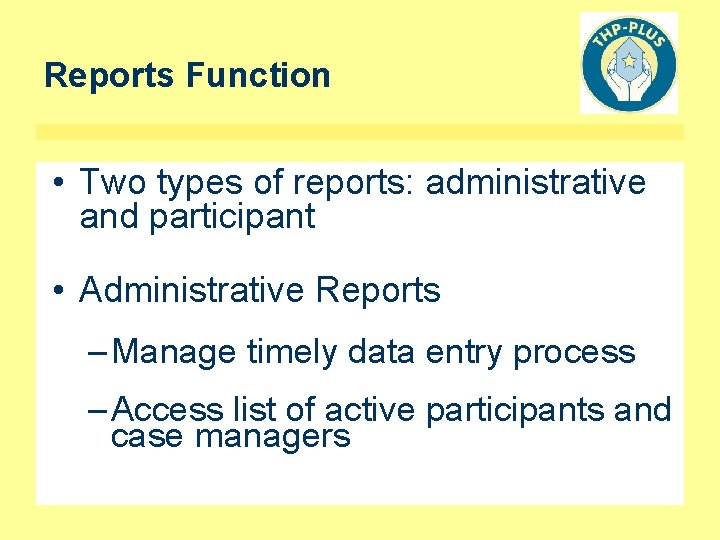 Reports Function

THP-PLUS

• Two types of reports: administrative and participant

• Administrative Reports

– Manage timely data entry process

– Access list of active participants and case managers